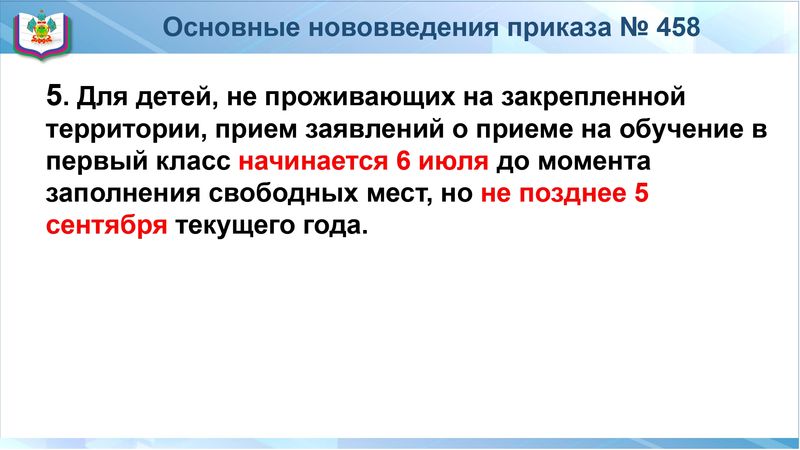 Основные нововведения приказа № 458

5. Для детей, не проживающих на закрепленной территории, прием заявлений о приеме на обучение в первый класс начинается 6 июля до момента заполнения свободных мест, но не позднее 5 сентября текущего года.